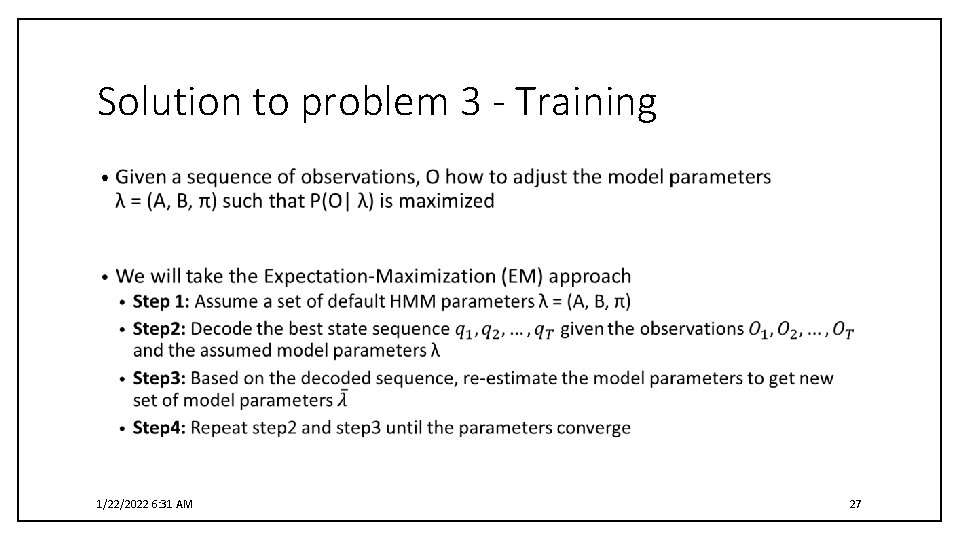 Solution to problem 3 - Training

• Given a sequence of observations, O how to adjust the model parameters λ = (A, B, π) such that P(O| λ) is maximized

• We will take the Expectation-Maximization (EM) approach
• **Step 1:** Assume a set of default HMM parameters λ = (A, B, π)
• **Step2:** Decode the best state sequence $q_1, q_2, \dots, q_T$ given the observations $O_1, O_2, \dots, O_T$ and the assumed model parameters λ
• **Step3:** Based on the decoded sequence, re-estimate the model parameters to get new set of model parameters $\bar{\lambda}$
• **Step4:** Repeat step2 and step3 until the parameters converge

1/22/2022 6:31 AM

27